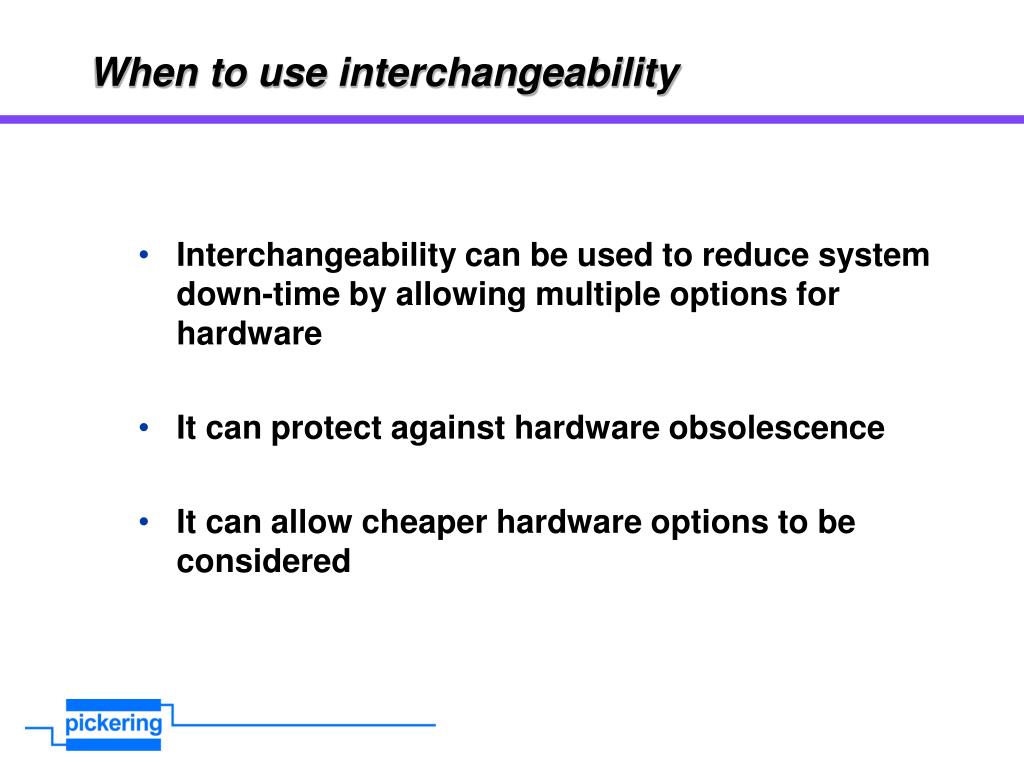 When to use interchangeability

• Interchangeability can be used to reduce system down-time by allowing multiple options for hardware

• It can protect against hardware obsolescence

• It can allow cheaper hardware options to be considered

pickering